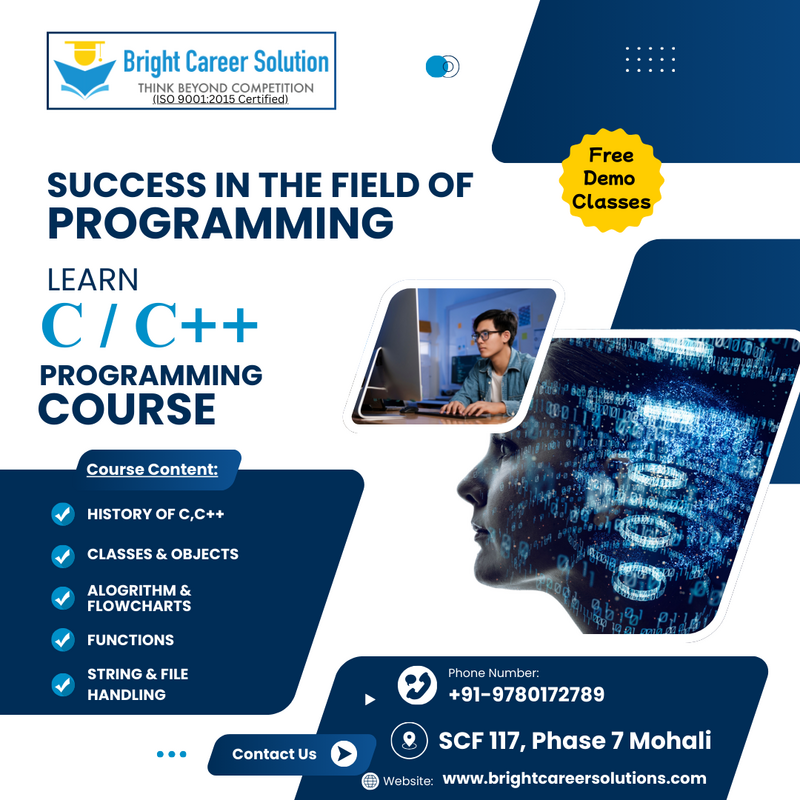 Bright Career Solution
THINK BEYOND COMPETITION
(ISO 9001:2015 Certified)

Free Demo Classes

SUCCESS IN THE FIELD OF PROGRAMMING

LEARN
C / C++
PROGRAMMING COURSE

Course Content:

HISTORY OF C,C++

CLASSES & OBJECTS

ALOGRITHM & FLOWCHARTS

FUNCTIONS

STRING & FILE HANDLING

Phone Number:
+91-9780172789

SCF 117, Phase 7 Mohali

Contact Us

Website: www.brightcareersolutions.com